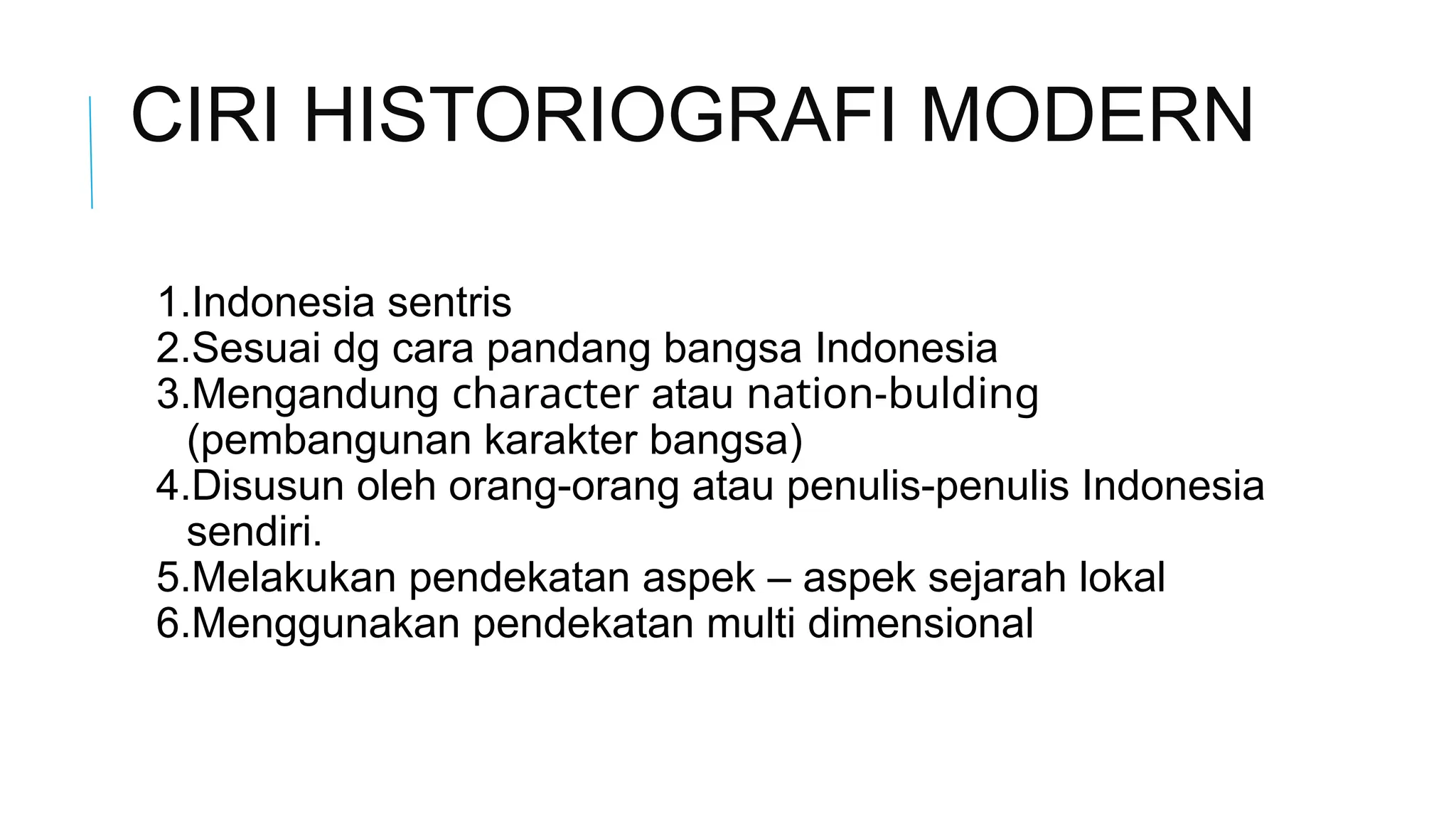 CIRI HISTORIOGRAFI MODERN

1.Indonesia sentris
2.Sesuai dg cara pandang bangsa Indonesia
3.Mengandung character atau nation-bulding (pembangunan karakter bangsa)
4.Disusun oleh orang-orang atau penulis-penulis Indonesia sendiri.
5.Melakukan pendekatan aspek – aspek sejarah lokal
6.Menggunakan pendekatan multi dimensional